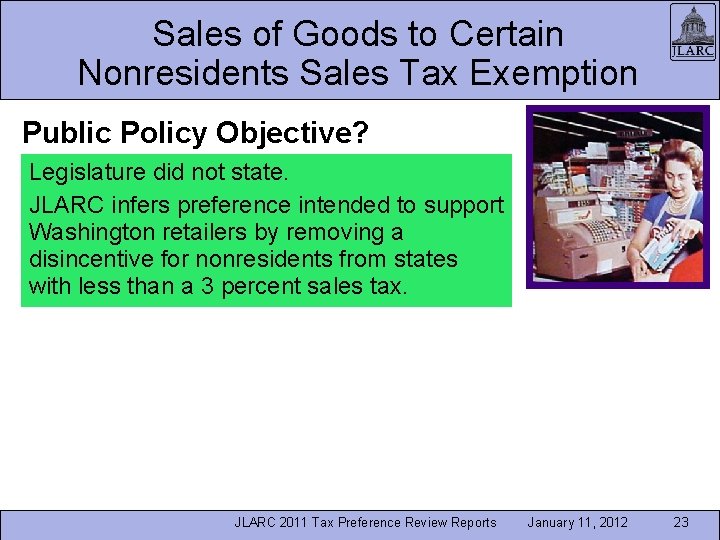 Sales of Goods to Certain Nonresidents Sales Tax Exemption

JLARC

Public Policy Objective?

Legislature did not state.

JLARC infers preference intended to support Washington retailers by removing a disincentive for nonresidents from states with less than a 3 percent sales tax.

JLARC 2011 Tax Preference Review Reports January 11, 2012 23